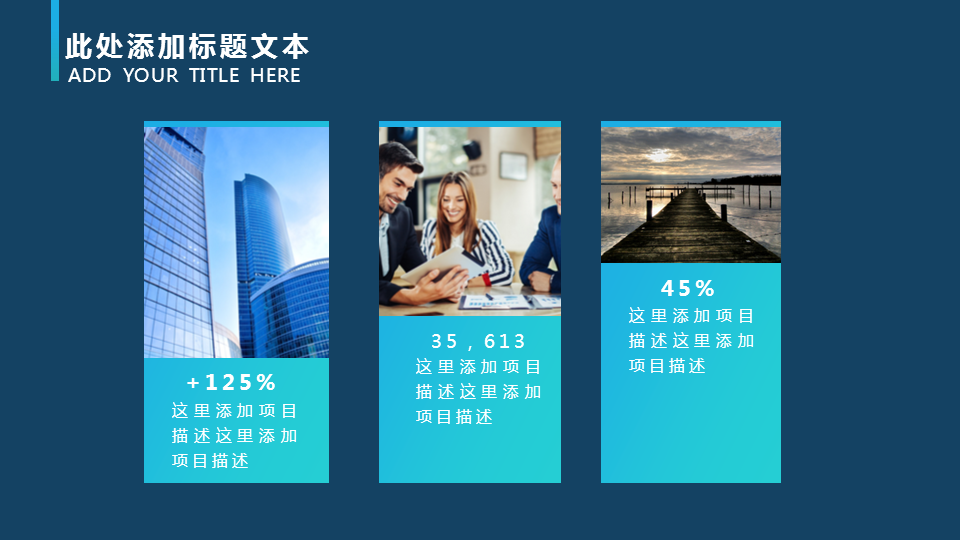 此处添加标题文本
ADD YOUR TITLE HERE

+125%
这里添加项目描述这里添加项目描述

35，613
这里添加项目描述这里添加项目描述

45%
这里添加项目描述这里添加项目描述